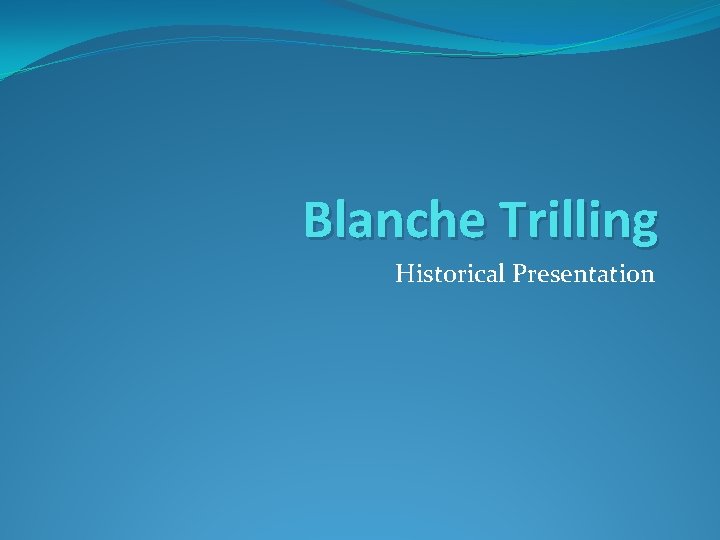 Blanche Trilling

Historical Presentation